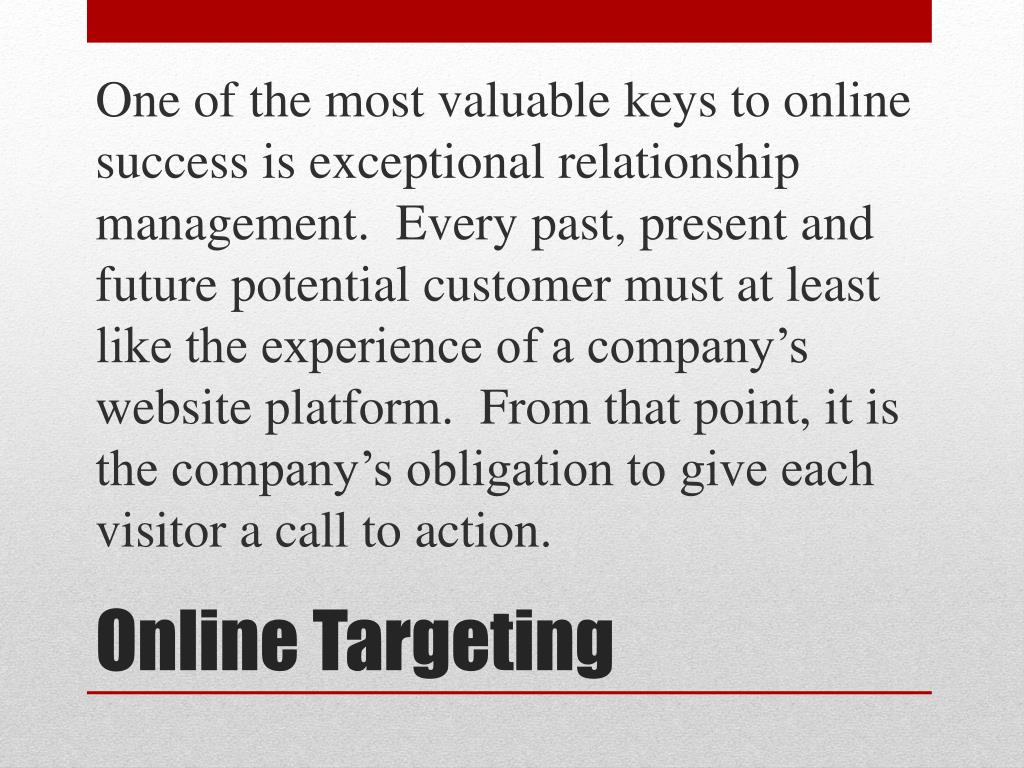 One of the most valuable keys to online success is exceptional relationship management.  Every past, present and future potential customer must at least like the experience of a company’s website platform.  From that point, it is the company’s obligation to give each visitor a call to action.

Online Targeting